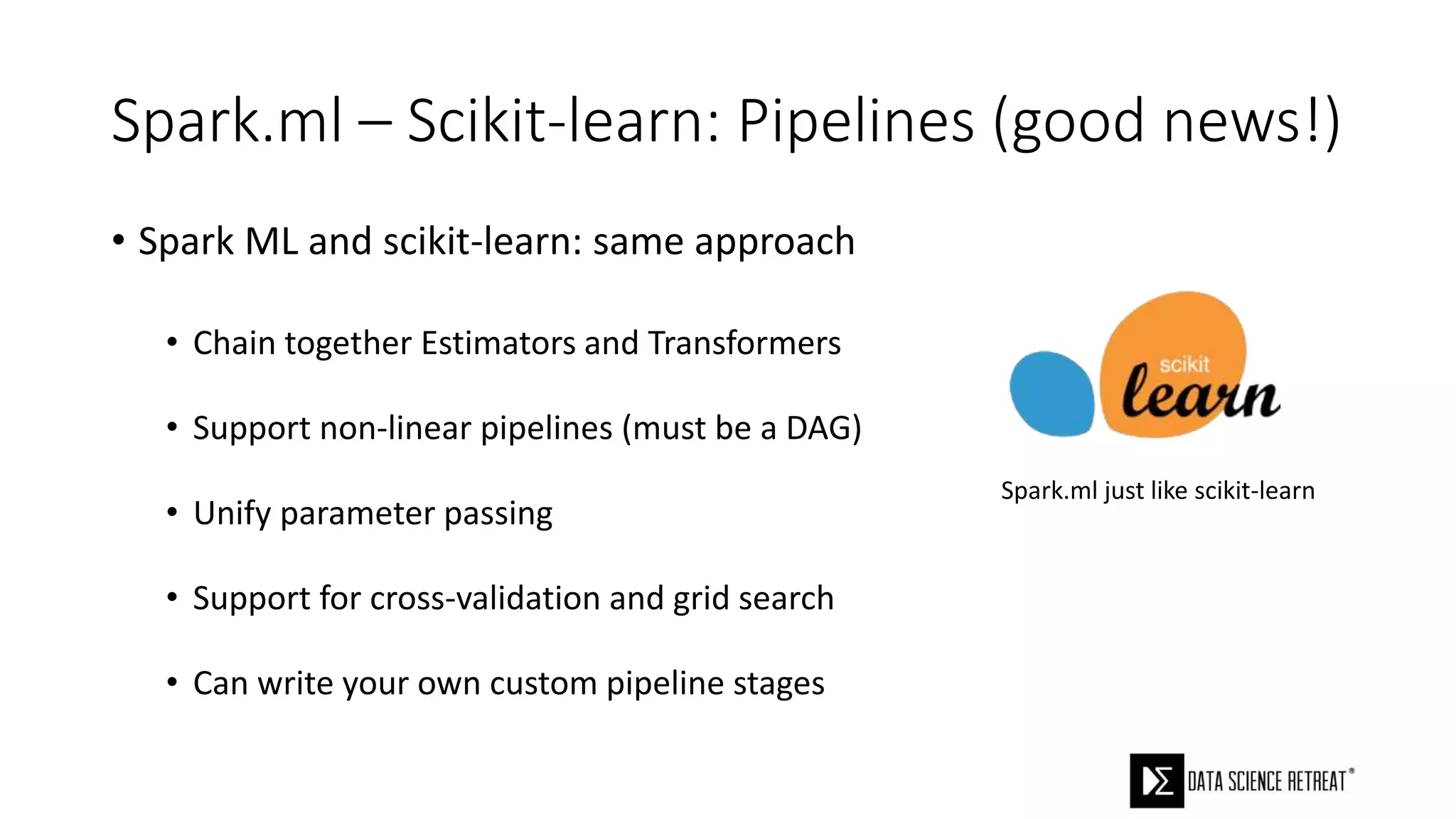 Spark.ml – Scikit-learn: Pipelines (good news!)

• Spark ML and scikit-learn: same approach

• Chain together Estimators and Transformers

• Support non-linear pipelines (must be a DAG)

• Unify parameter passing

• Support for cross-validation and grid search

• Can write your own custom pipeline stages

scikit learn

Spark.ml just like scikit-learn

DATA SCIENCE RETREAT®